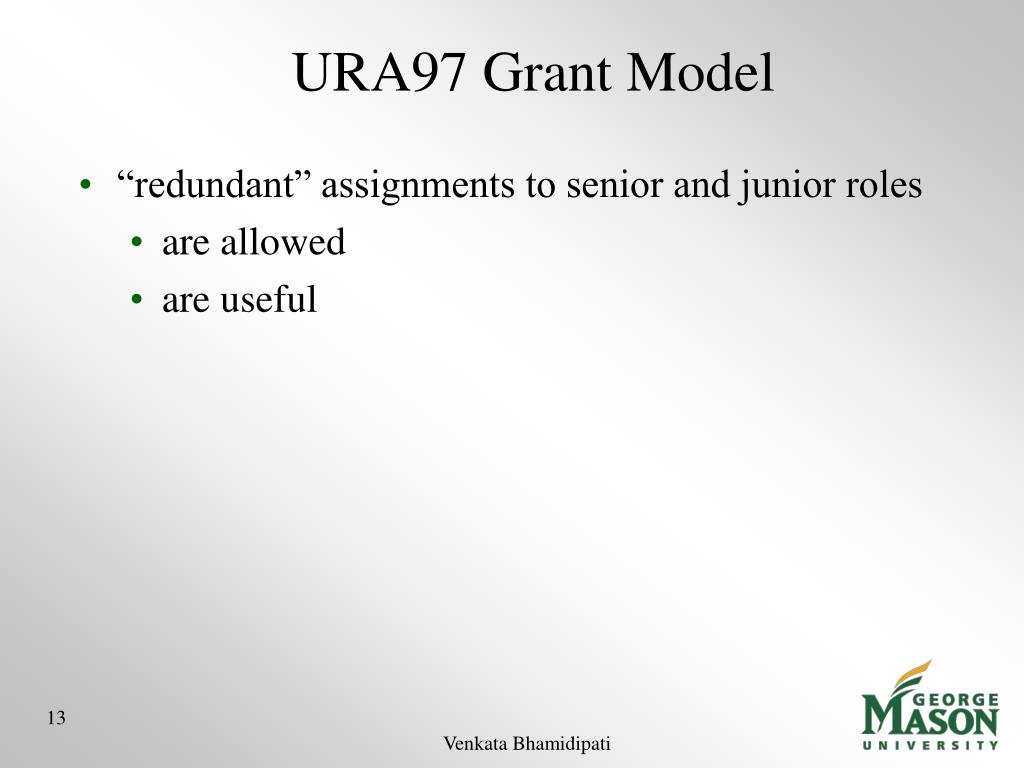 URA97 Grant Model

• “redundant” assignments to senior and junior roles
  • are allowed
  • are useful

13

Venkata Bhamidipati

GEORGE MASON UNIVERSITY